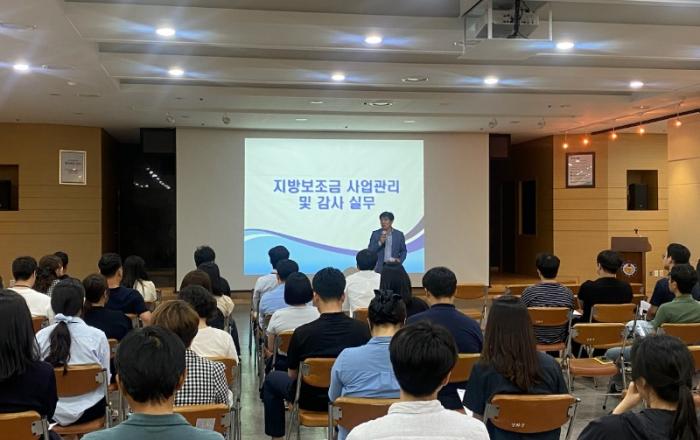 지방보조금 사업관리
및 감사 실무